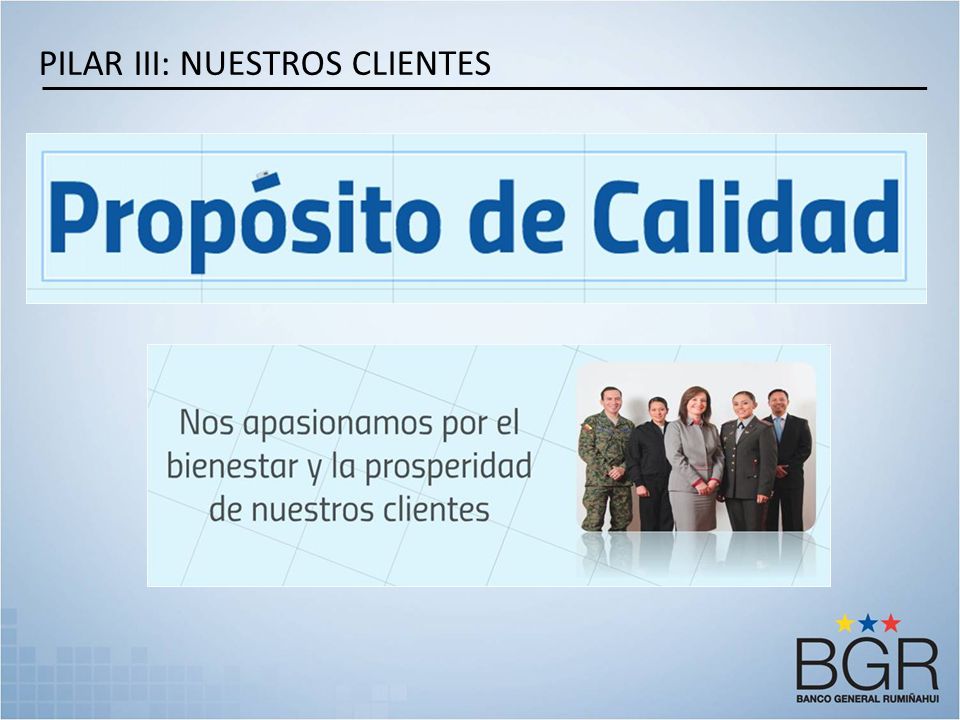 PILAR III: NUESTROS CLIENTES

Propósito de Calidad

Nos apasionamos por el bienestar y la prosperidad de nuestros clientes

BGR
BANCO GENERAL RUMIÑAHUI